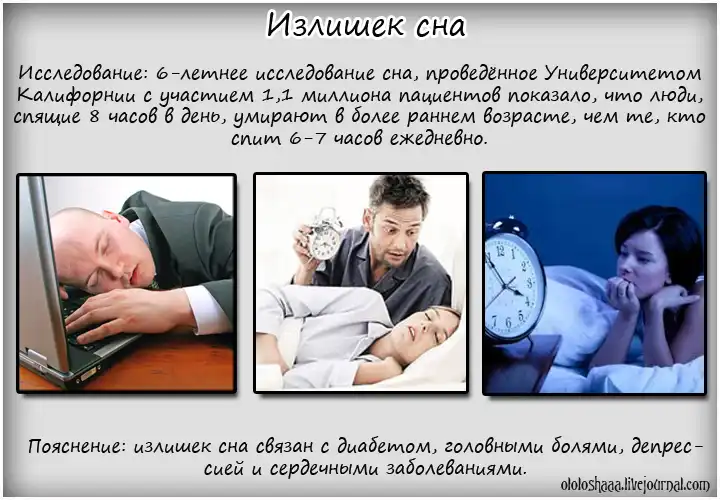 Излишек сна

Исследование: 6-летнее исследование сна, проведённое Университетом Калифорнии с участием 1,1 миллиона пациентов показало, что люди, спящие 8 часов в день, умирают в более раннем возрасте, чем те, кто спит 6-7 часов ежедневно.

Пояснение: излишек сна связан с диабетом, головными болями, депрессией и сердечными заболеваниями.

ololoshaaa.livejournal.com